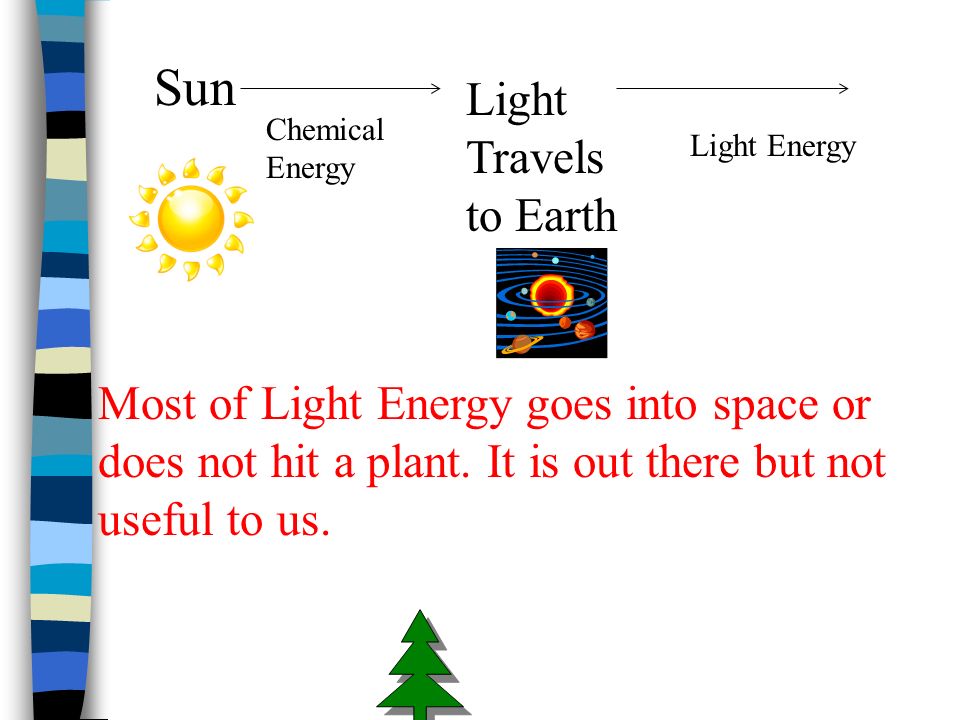 Sun

Chemical Energy

Light Travels to Earth

Light Energy

Most of Light Energy goes into space or does not hit a plant. It is out there but not useful to us.